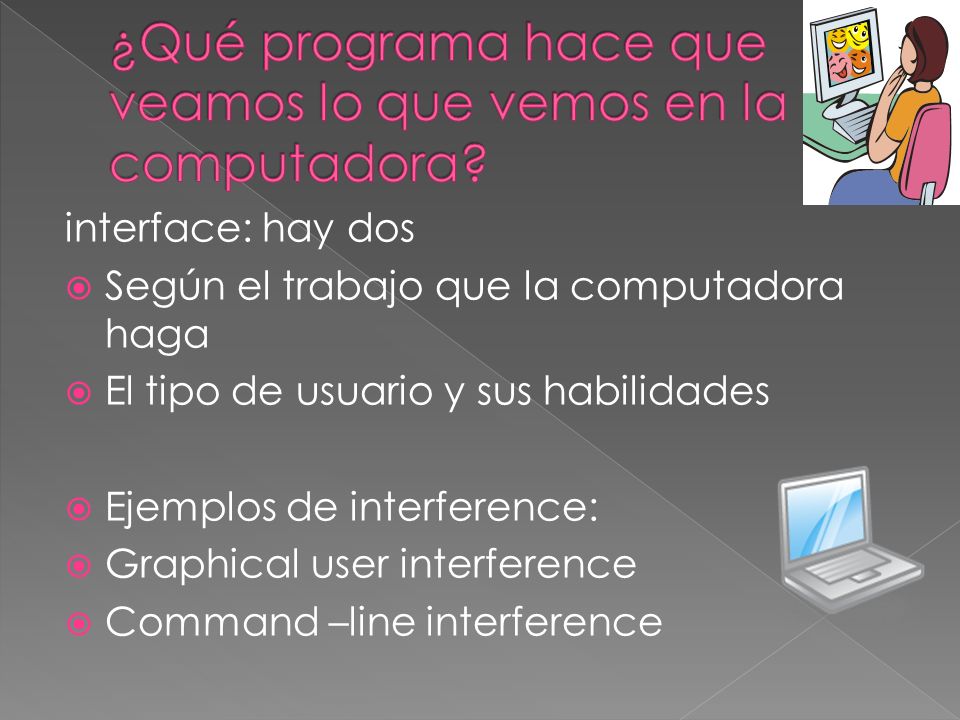 ¿Qué programa hace que veamos lo que vemos en la computadora?

interface: hay dos

Según el trabajo que la computadora haga

El tipo de usuario y sus habilidades

Ejemplos de interference:

Graphical user interference

Command –line interference